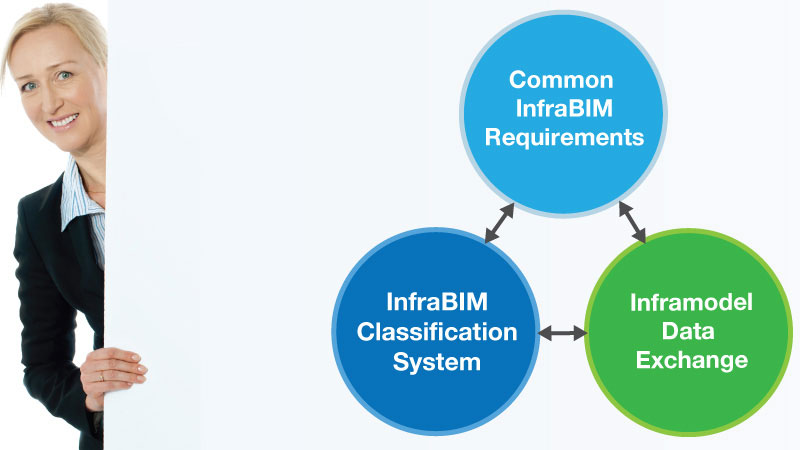 Common InfraBIM Requirements

InfraBIM Classification System

Inframodel Data Exchange